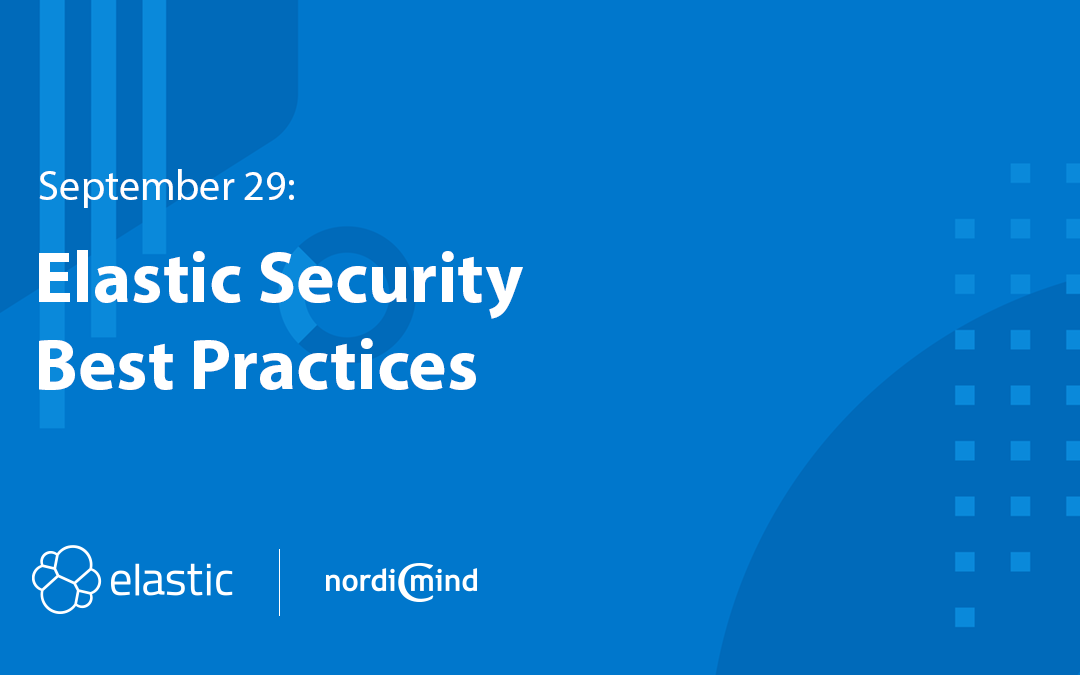 September 29:

Elastic Security Best Practices

elastic

nordicmind